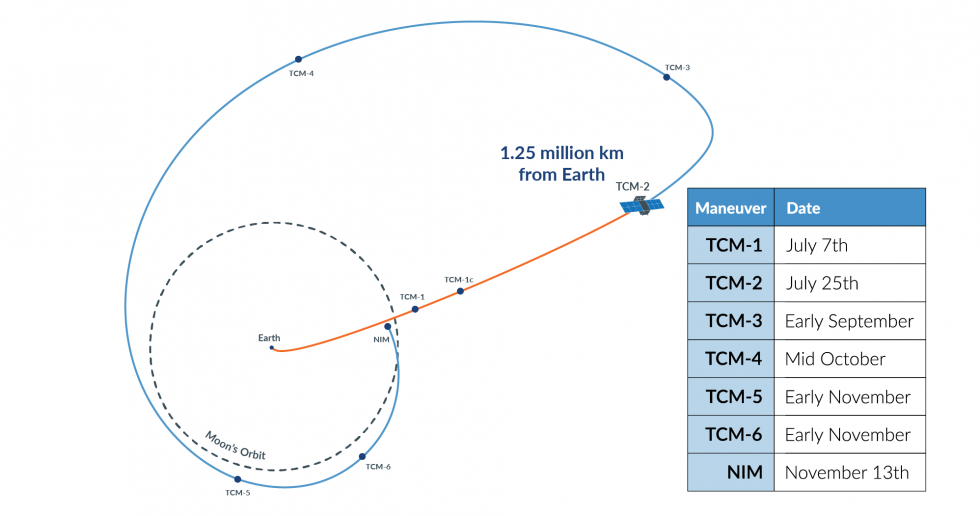 TCM-4

TCM-3

1.25 million km from Earth

TCM-2

TCM-1c

TCM-1

Earth

NIM

Moon's Orbit

TCM-6

TCM-5

| Maneuver | Date |
|---|---|
| TCM-1 | July 7th |
| TCM-2 | July 25th |
| TCM-3 | Early September |
| TCM-4 | Mid October |
| TCM-5 | Early November |
| TCM-6 | Early November |
| NIM | November 13th |